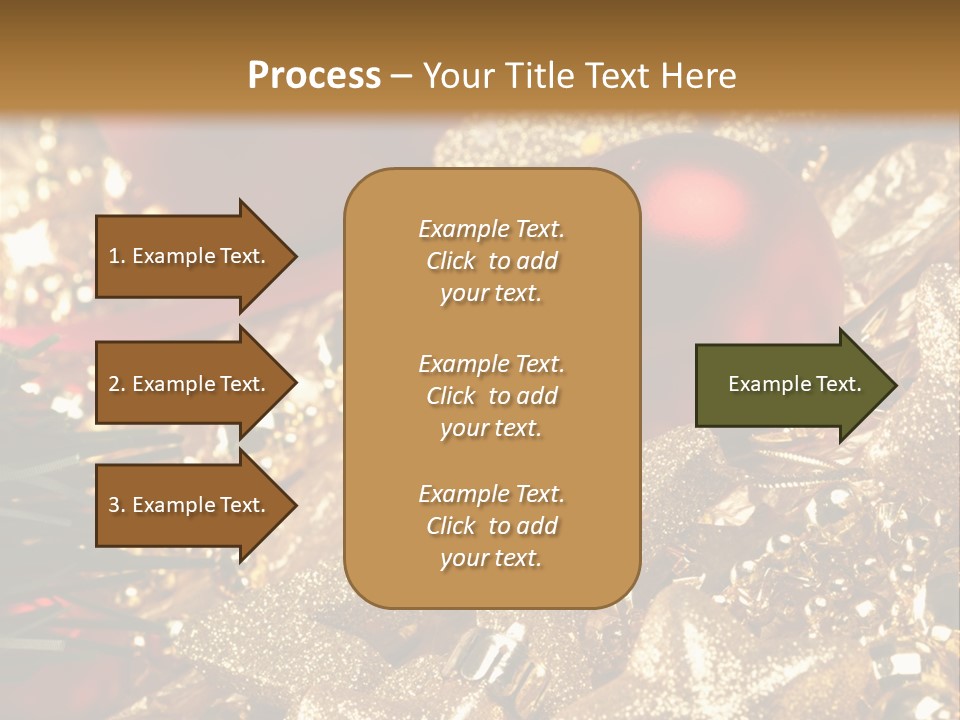 Process – Your Title Text Here

1. Example Text.

2. Example Text.

3. Example Text.

Example Text. Click to add your text.

Example Text. Click to add your text.

Example Text. Click to add your text.

Example Text.